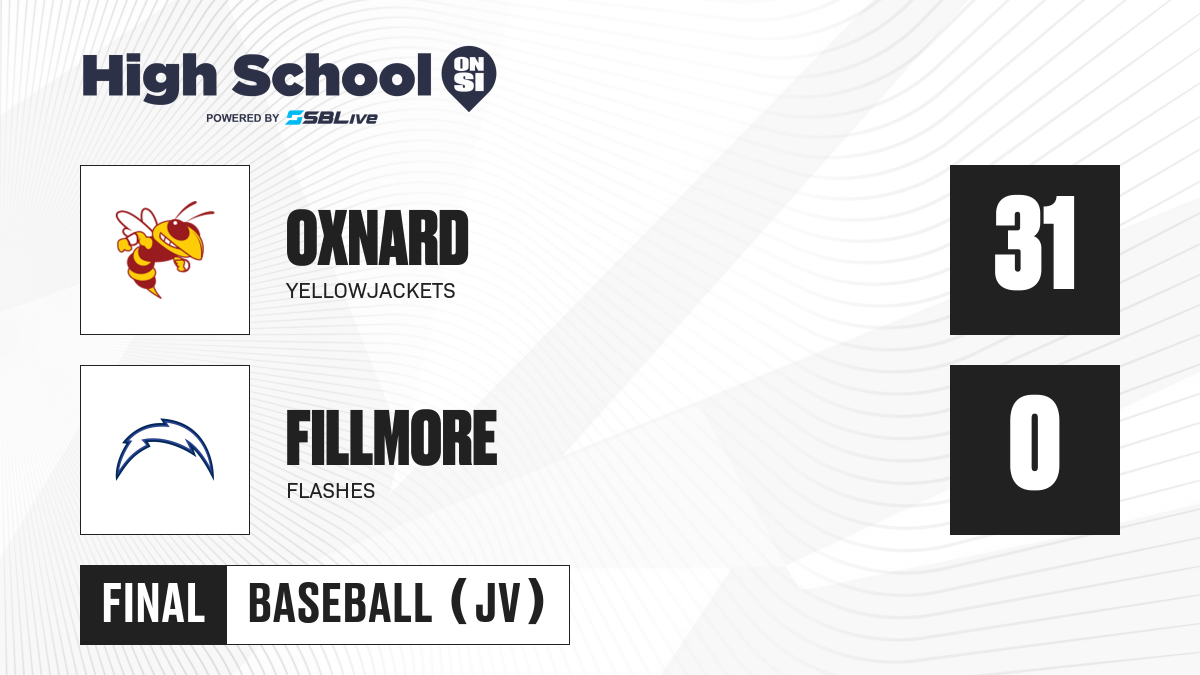 High School ON SI
POWERED BY SBLive

OXNARD
YELLOWJACKETS

31

FILLMORE
FLASHES

0

FINAL

BASEBALL (JV)